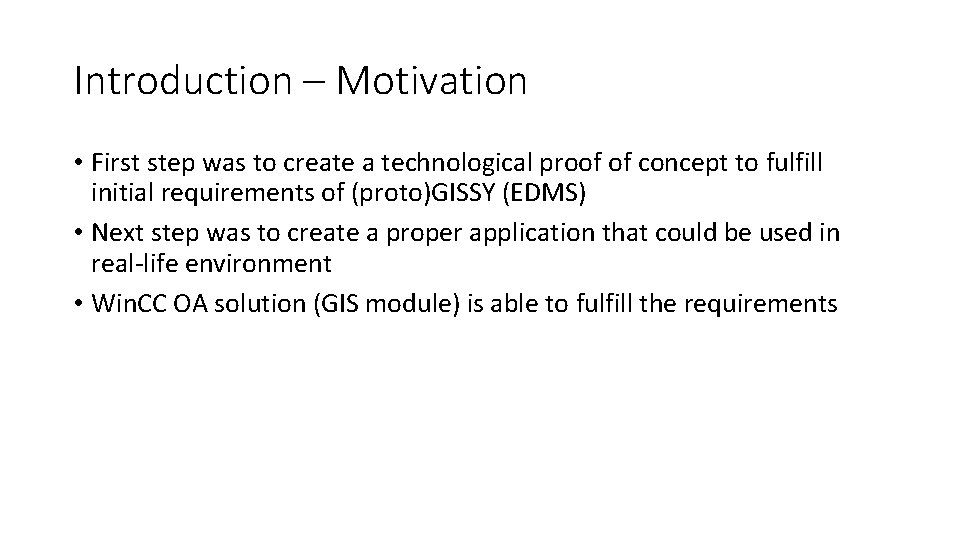 Introduction – Motivation

• First step was to create a technological proof of concept to fulfill initial requirements of (proto)GISSY (EDMS)
• Next step was to create a proper application that could be used in real-life environment
• WinCC OA solution (GIS module) is able to fulfill the requirements